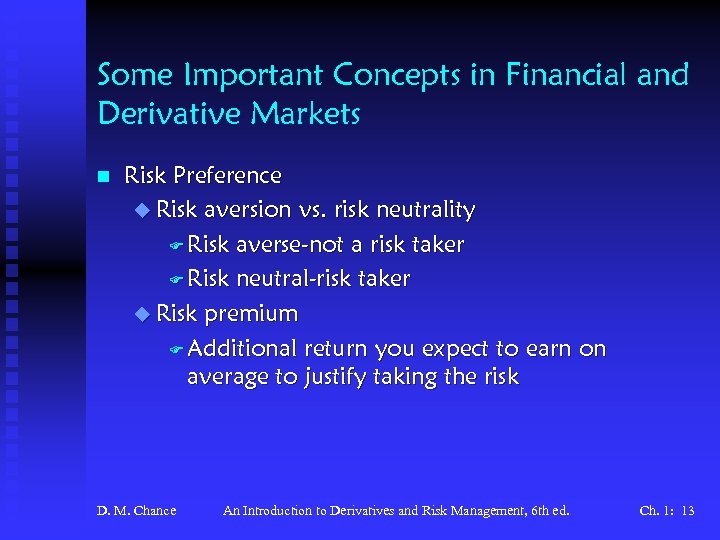 Some Important Concepts in Financial and Derivative Markets

Risk Preference

Risk aversion vs. risk neutrality

Risk averse-not a risk taker

Risk neutral-risk taker

Risk premium

Additional return you expect to earn on average to justify taking the risk

D. M. Chance An Introduction to Derivatives and Risk Management, 6th ed. Ch. 1: 13